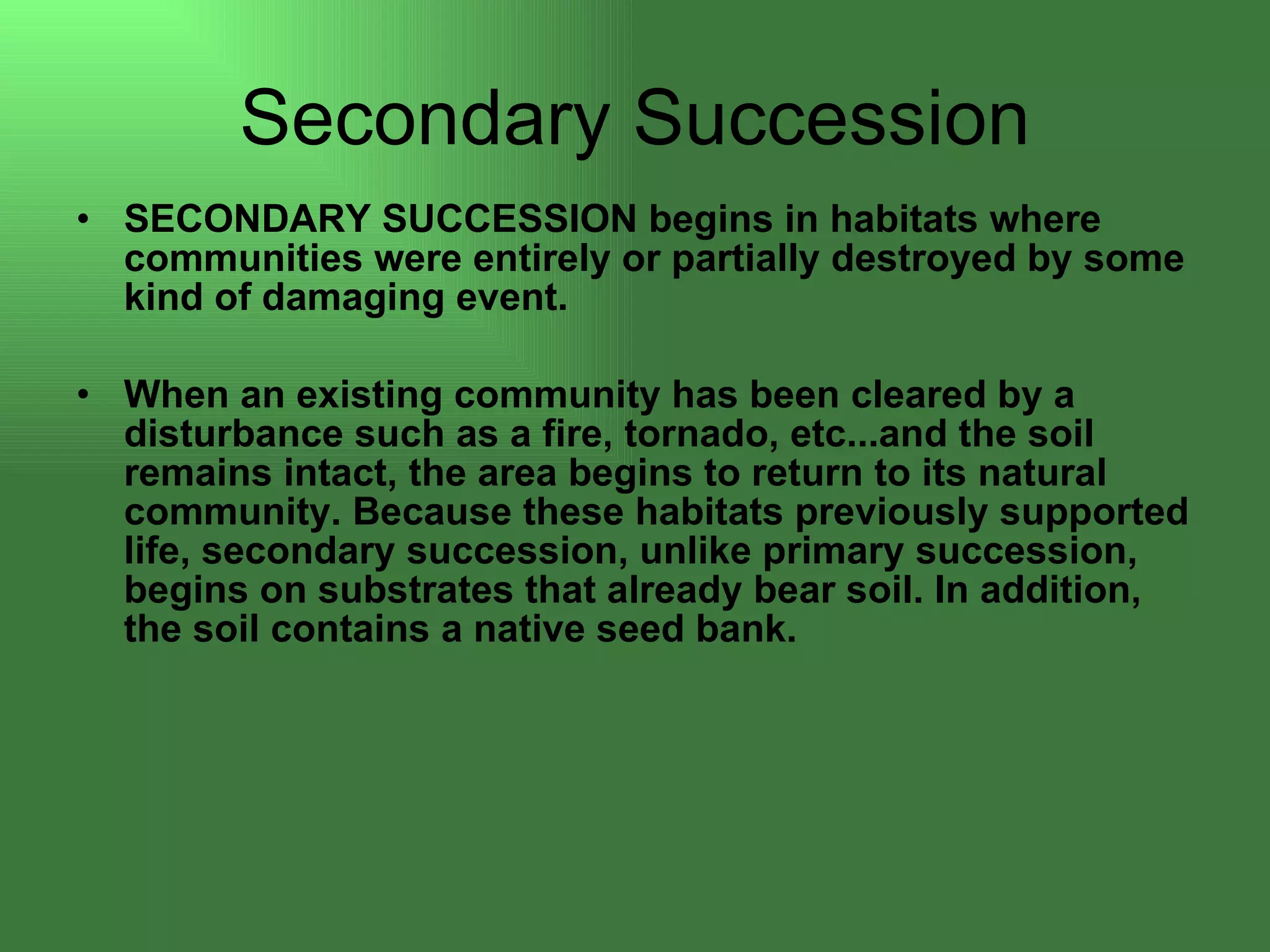 Secondary Succession

• SECONDARY SUCCESSION begins in habitats where communities were entirely or partially destroyed by some kind of damaging event.

• When an existing community has been cleared by a disturbance such as a fire, tornado, etc...and the soil remains intact, the area begins to return to its natural community. Because these habitats previously supported life, secondary succession, unlike primary succession, begins on substrates that already bear soil. In addition, the soil contains a native seed bank.